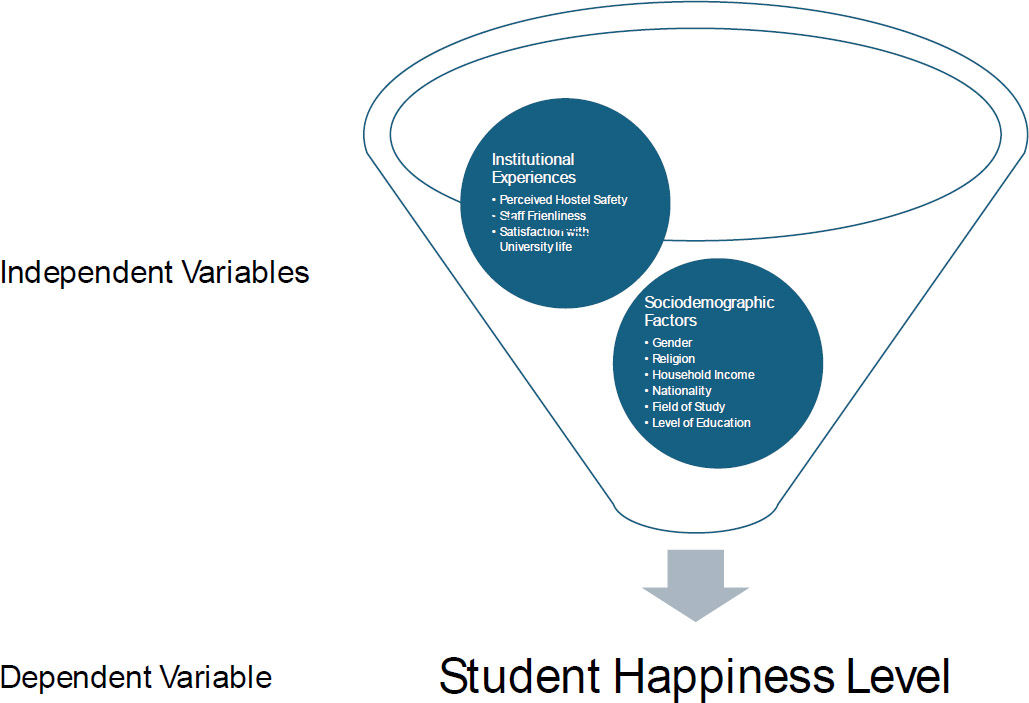 Independent Variables

Institutional Experiences
• Perceived Hostel Safety
• Staff Frienliness
• Satisfaction with University life

Sociodemographic Factors
• Gender
• Religion
• Household Income
• Nationality
• Field of Study
• Level of Education

Dependent Variable

Student Happiness Level